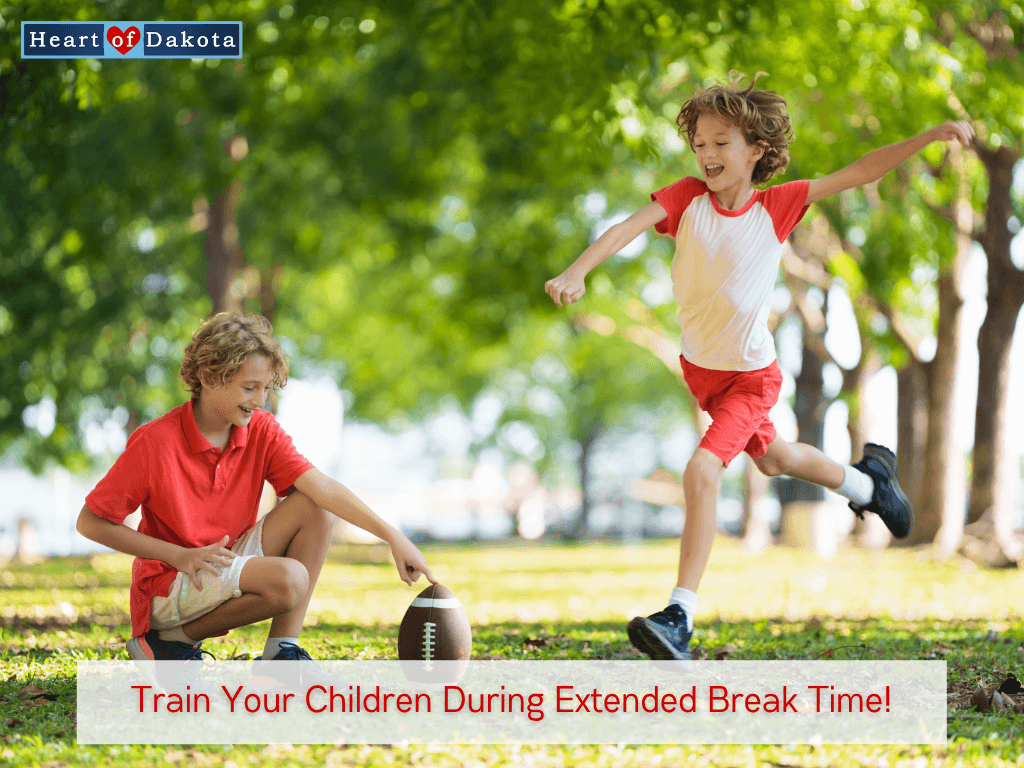 Heart of Dakota

Train Your Children During Extended Break Time!